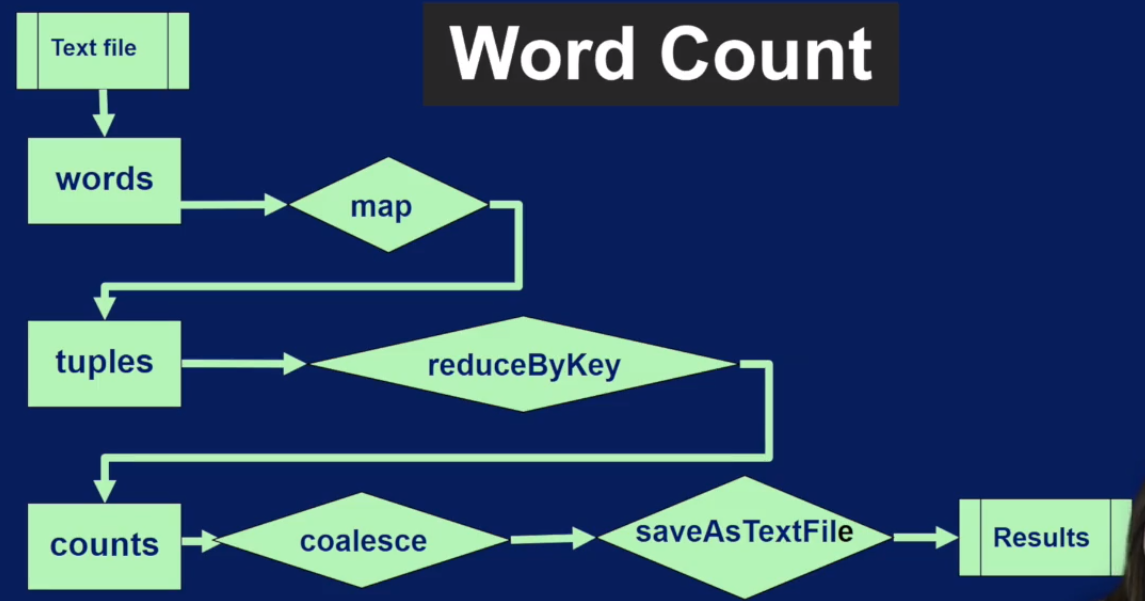 Word Count

Text file

words

map

tuples

reduceByKey

counts

coalesce

saveAsTextFile

Results